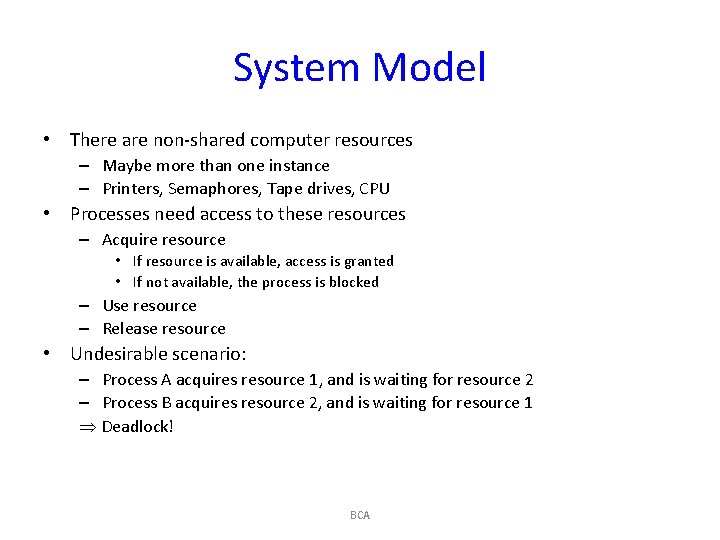 System Model

• There are non-shared computer resources
– Maybe more than one instance
– Printers, Semaphores, Tape drives, CPU
• Processes need access to these resources
– Acquire resource
• If resource is available, access is granted
• If not available, the process is blocked
– Use resource
– Release resource
• Undesirable scenario:
– Process A acquires resource 1, and is waiting for resource 2
– Process B acquires resource 2, and is waiting for resource 1
$\Rightarrow$ Deadlock!

BCA